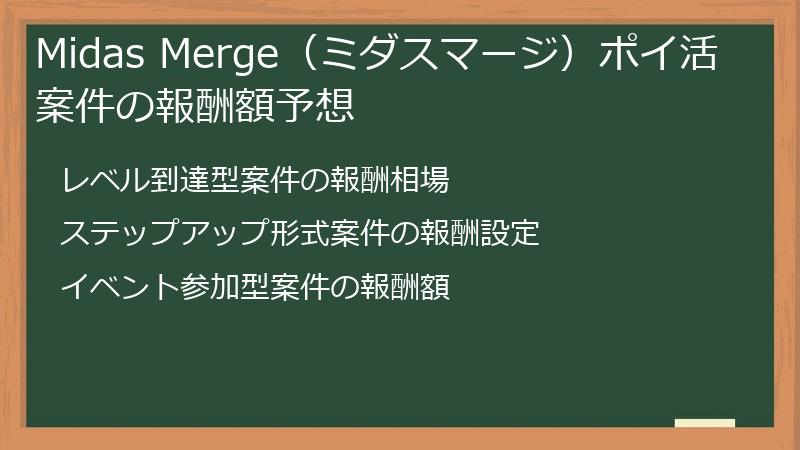 Midas Merge（ミダスマージ）ポイ活案件の報酬額予想

レベル到達型案件の報酬相場

ステップアップ形式案件の報酬設定

イベント参加型案件の報酬額